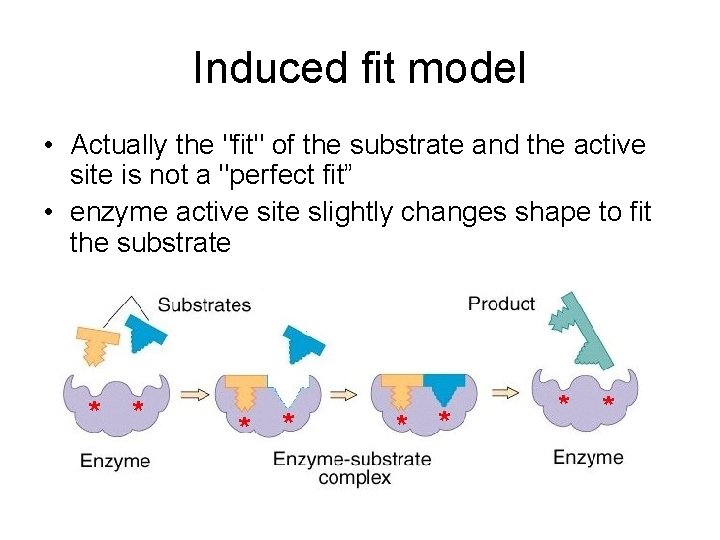 Induced fit model

• Actually the "fit" of the substrate and the active site is not a "perfect fit”
• enzyme active site slightly changes shape to fit the substrate

Substrates

Product

Enzyme

Enzyme-substrate complex

Enzyme